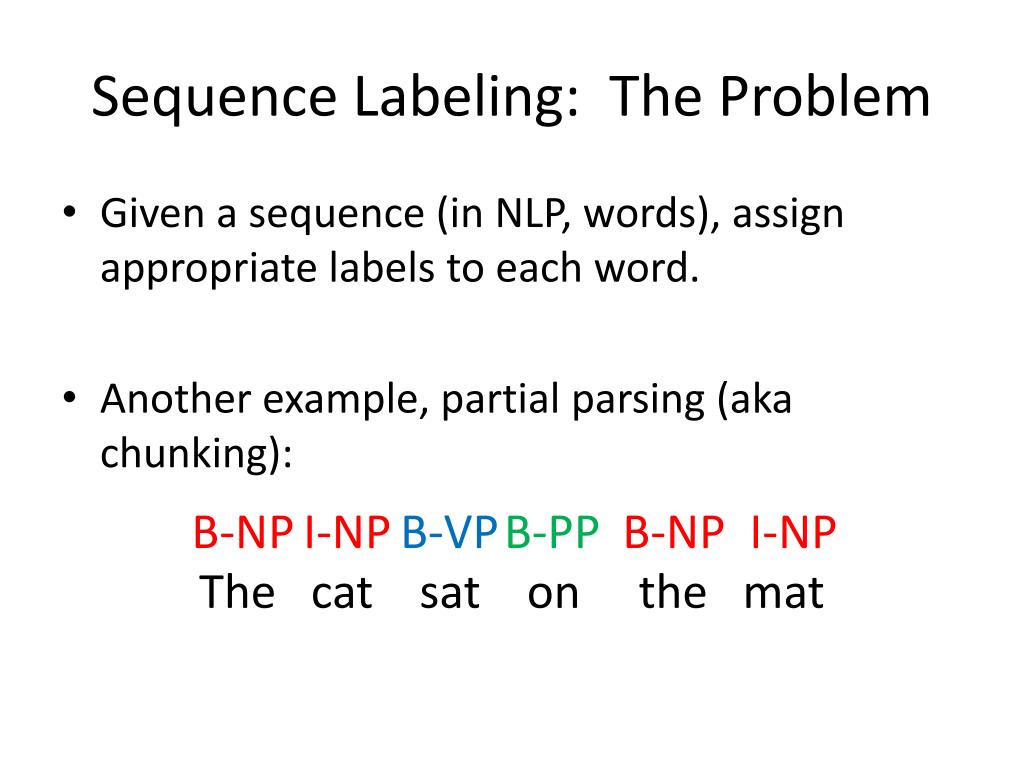 Sequence Labeling: The Problem

• Given a sequence (in NLP, words), assign appropriate labels to each word.

• Another example, partial parsing (aka chunking):

B-NP I-NP B-VP B-PP B-NP I-NP
The cat sat on the mat